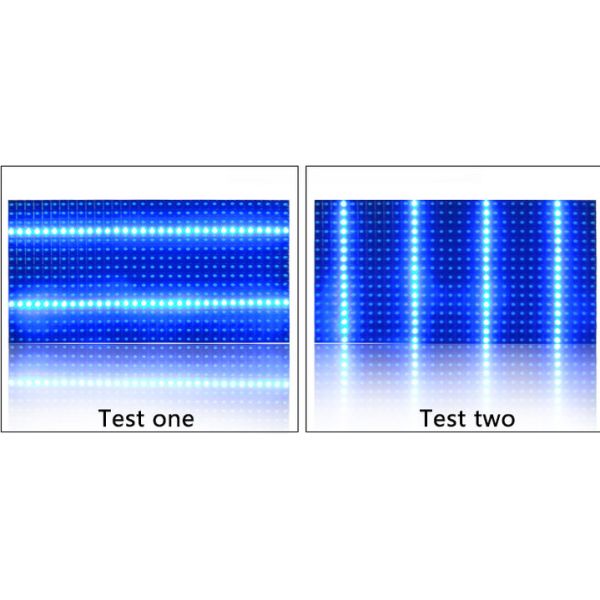 Test one

Test two